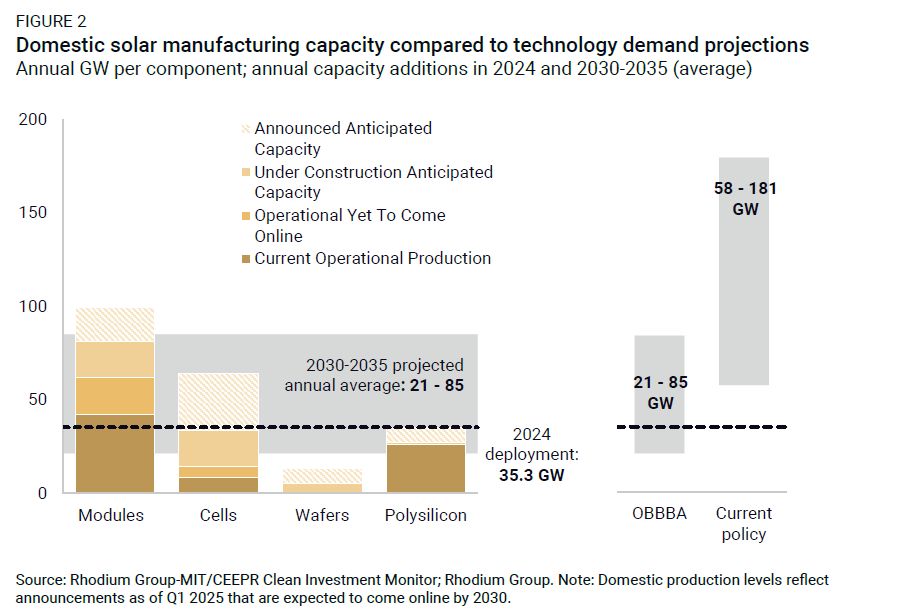 FIGURE 2
Domestic solar manufacturing capacity compared to technology demand projections
Annual GW per component; annual capacity additions in 2024 and 2030-2035 (average)

200
150
100
50
0

Announced Anticipated Capacity
Under Construction Anticipated Capacity
Operational Yet To Come Online
Current Operational Production

2030-2035 projected annual average: 21 - 85

2024 deployment: 35.3 GW

Modules
Cells
Wafers
Polysilicon

58 - 181 GW

21 - 85 GW

OBBBA
Current policy

Source: Rhodium Group-MIT/CEEPR Clean Investment Monitor; Rhodium Group. Note: Domestic production levels reflect announcements as of Q1 2025 that are expected to come online by 2030.